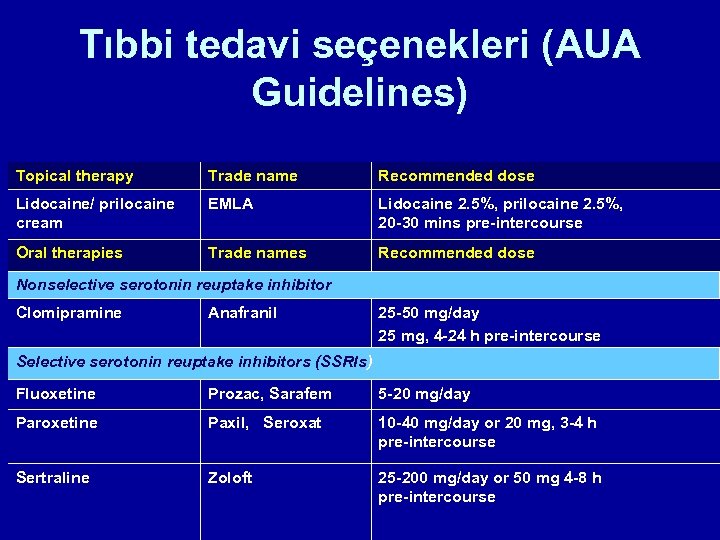 Tıbbi tedavi seçenekleri (AUA Guidelines)

| Topical therapy | Trade name | Recommended dose |
|---|---|---|
| Lidocaine/ prilocaine cream | EMLA | Lidocaine 2.5%, prilocaine 2.5%, 20-30 mins pre-intercourse |
| Oral therapies | Trade names | Recommended dose |
| Nonselective serotonin reuptake inhibitor | | |
| Clomipramine | Anafranil | 25-50 mg/day 25 mg, 4-24 h pre-intercourse |
| Selective serotonin reuptake inhibitors (SSRIs) | | |
| Fluoxetine | Prozac, Sarafem | 5-20 mg/day |
| Paroxetine | Paxil, Seroxat | 10-40 mg/day or 20 mg, 3-4 h pre-intercourse |
| Sertraline | Zoloft | 25-200 mg/day or 50 mg 4-8 h pre-intercourse |